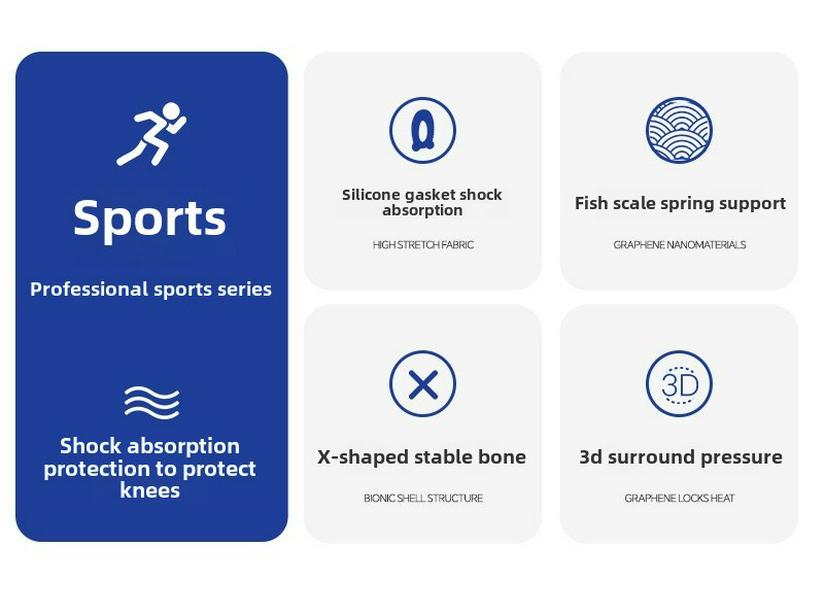 Sports

Professional sports series

Shock absorption protection to protect knees

Silicone gasket shock absorption

HIGH STRETCH FABRIC

Fish scale spring support

GRAPHENE NANOMATERIALS

X-shaped stable bone

BIONIC SHELL STRUCTURE

3D

3d surround pressure

GRAPHENE LOCKS HEAT